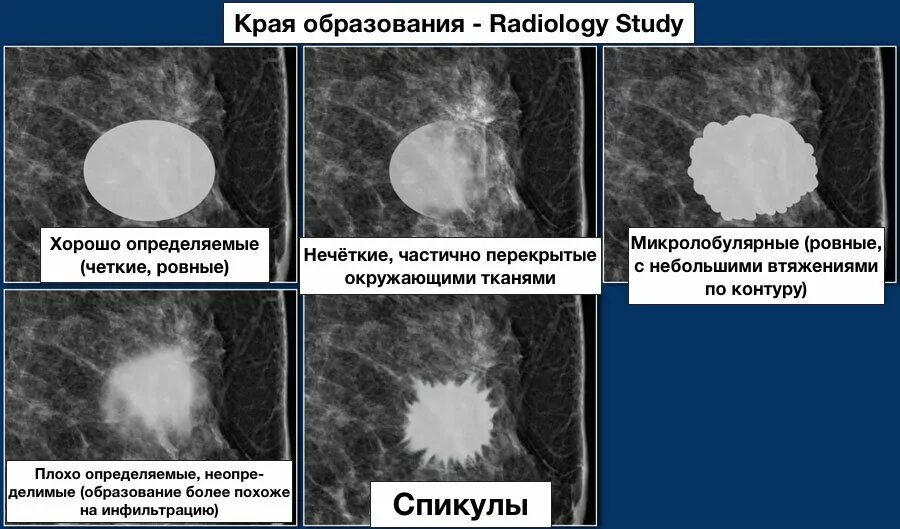 Края образования - Radiology Study

Хорошо определяемые (четкие, ровные)

Нечёткие, частично перекрытые окружающими тканями

Микролобулярные (ровные, с небольшими втяжениями по контуру)

Плохо определяемые, неопределимые (образование более похоже на инфильтрацию)

Спикулы